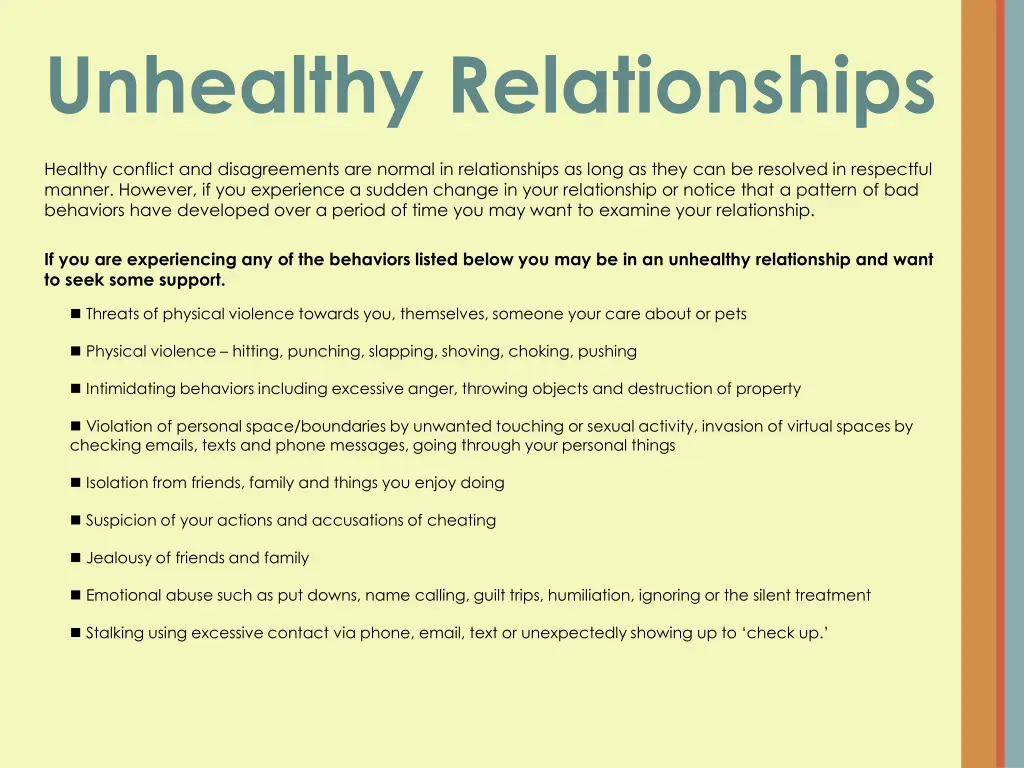 Unhealthy Relationships

Healthy conflict and disagreements are normal in relationships as long as they can be resolved in respectful manner. However, if you experience a sudden change in your relationship or notice that a pattern of bad behaviors have developed over a period of time you may want to examine your relationship.

If you are experiencing any of the behaviors listed below you may be in an unhealthy relationship and want to seek some support.

■ Threats of physical violence towards you, themselves, someone your care about or pets

■ Physical violence – hitting, punching, slapping, shoving, choking, pushing

■ Intimidating behaviors including excessive anger, throwing objects and destruction of property

■ Violation of personal space/boundaries by unwanted touching or sexual activity, invasion of virtual spaces by checking emails, texts and phone messages, going through your personal things

■ Isolation from friends, family and things you enjoy doing

■ Suspicion of your actions and accusations of cheating

■ Jealousy of friends and family

■ Emotional abuse such as put downs, name calling, guilt trips, humiliation, ignoring or the silent treatment

■ Stalking using excessive contact via phone, email, text or unexpectedly showing up to ‘check up.’